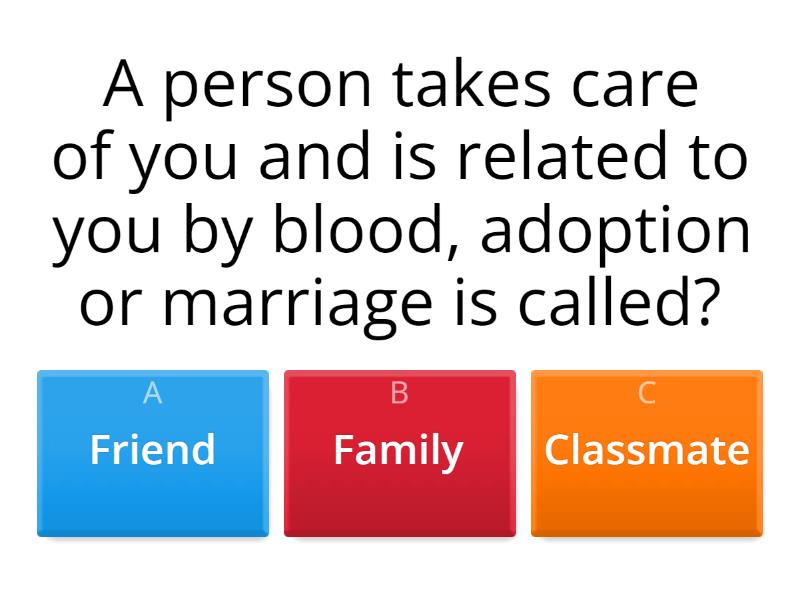 A person takes care of you and is related to you by blood, adoption or marriage is called?

A
Friend

B
Family

C
Classmate